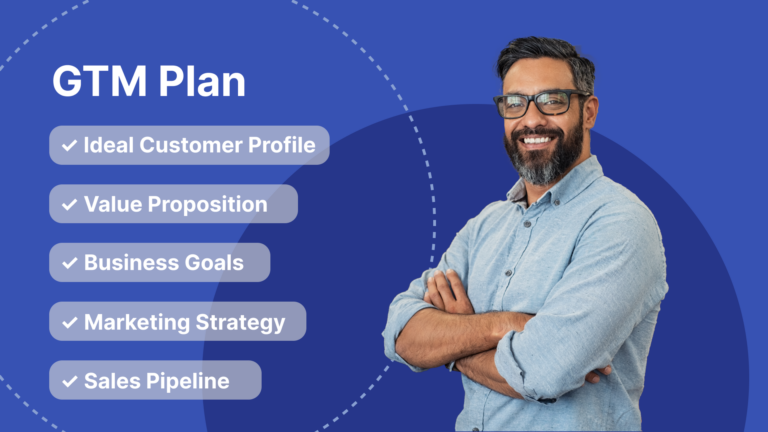 GTM Plan

✓ Ideal Customer Profile

✓ Value Proposition

✓ Business Goals

✓ Marketing Strategy

✓ Sales Pipeline